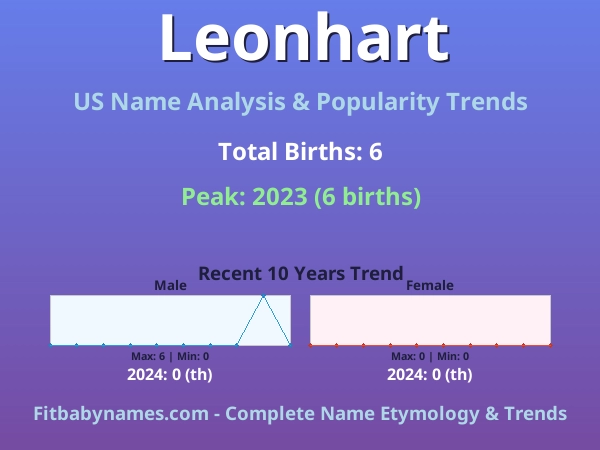 Leonhart

US Name Analysis & Popularity Trends

Total Births: 6

Peak: 2023 (6 births)

Recent 10 Years Trend

Male

Max: 6 | Min: 0

2024: 0 (th)

Female

Max: 0 | Min: 0

2024: 0 (th)

Fitbabynames.com - Complete Name Etymology & Trends